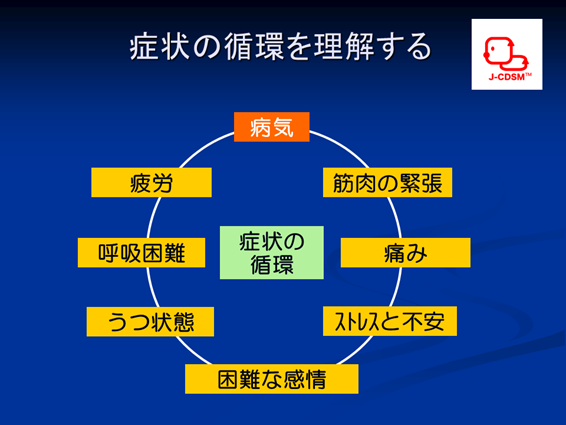 症状の循環を理解する

J-CDSM™

病気

筋肉の緊張

痛み

ｽﾄﾚｽと不安

困難な感情

うつ状態

呼吸困難

疲労

症状の循環